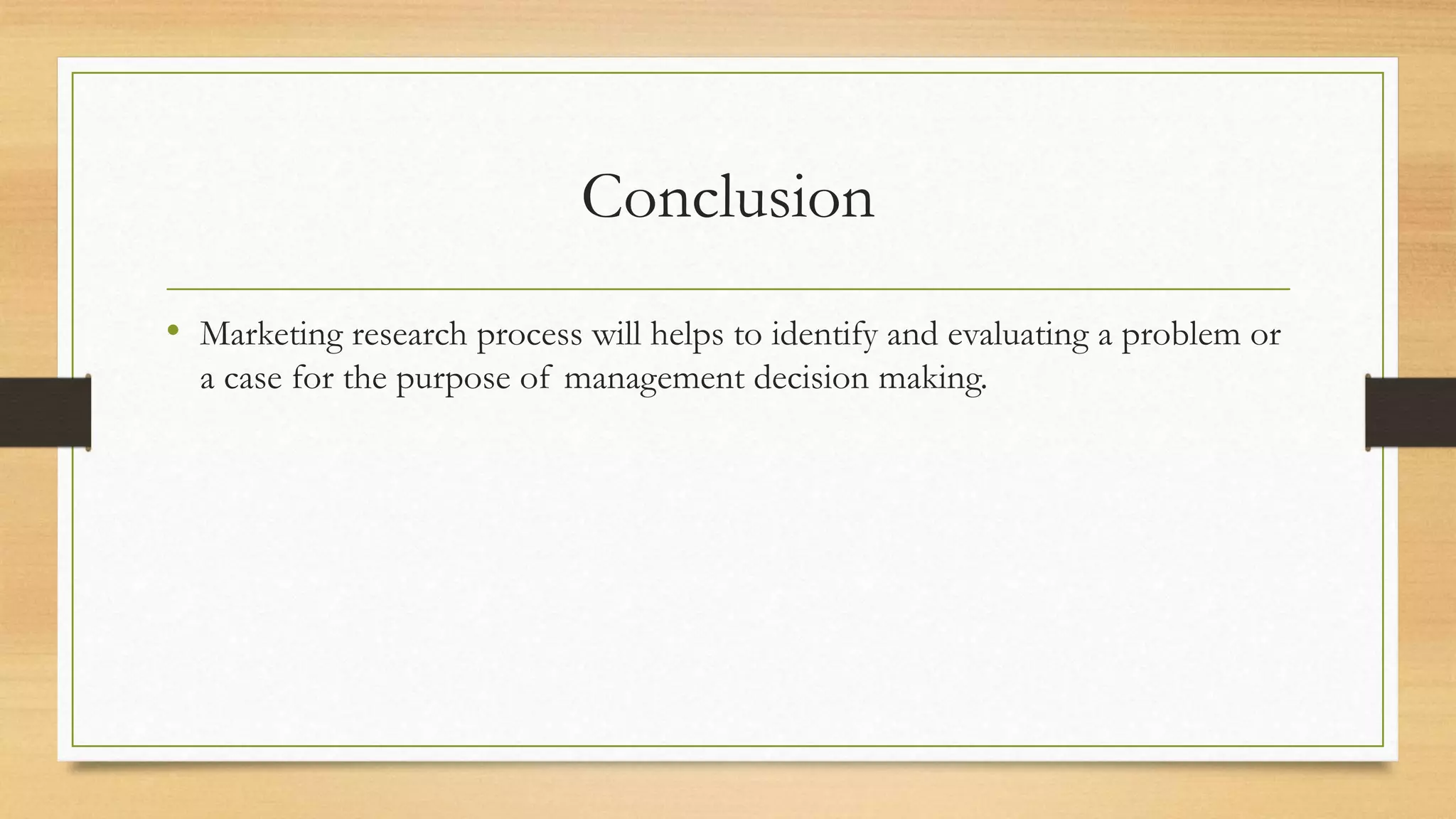 Conclusion

• Marketing research process will helps to identify and evaluating a problem or a case for the purpose of management decision making.